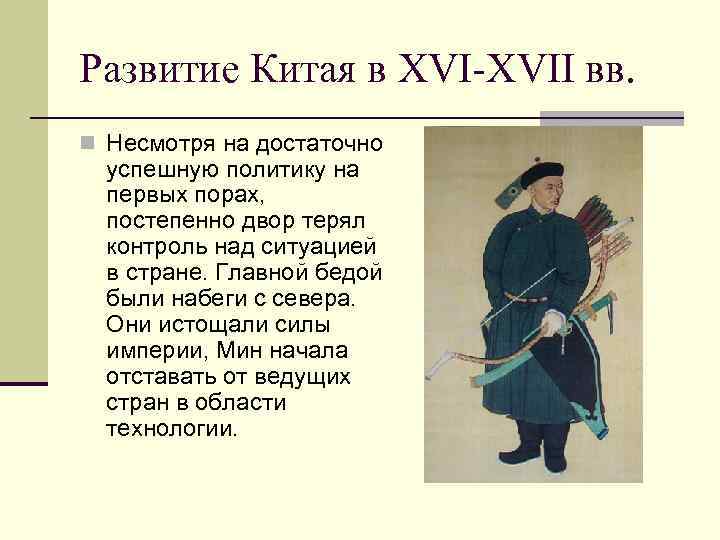 Развитие Китая в XVI-XVII вв.

Несмотря на достаточно успешную политику на первых порах, постепенно двор терял контроль над ситуацией в стране. Главной бедой были набеги с севера. Они истощали силы империи, Мин начала отставать от ведущих стран в области технологии.